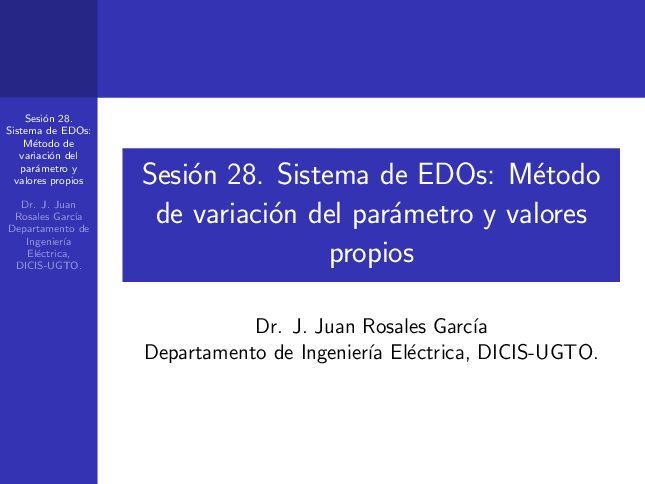 Sesión 28. Sistema de EDOs: Método de variación del parámetro y valores propios

Dr. J. Juan Rosales García Departamento de Ingeniería Eléctrica, DICIS-UGTO.

Sesión 28. Sistema de EDOs: Método de variación del parámetro y valores propios

Dr. J. Juan Rosales García
Departamento de Ingeniería Eléctrica, DICIS-UGTO.